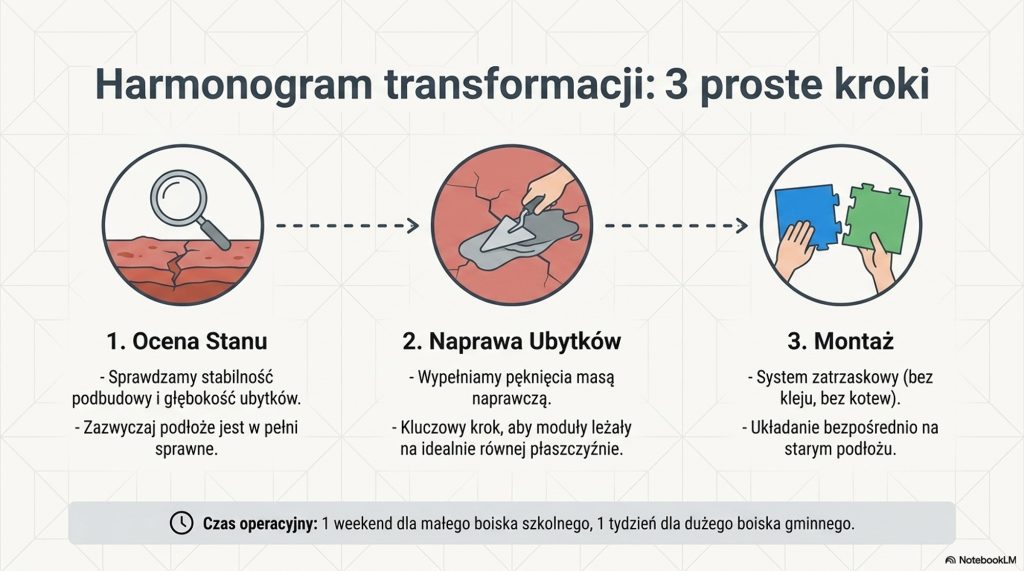 Harmonogram transformacji: 3 proste kroki

1. Ocena Stanu

- Sprawdzamy stabilność podbudowy i głębokość ubytków.

- Zazwyczaj podłoże jest w pełni sprawne.

2. Naprawa Ubytków

- Wypełniamy pęknięcia masą naprawczą.

- Kluczowy krok, aby moduły leżały na idealnie równej płaszczyźnie.

3. Montaż

- System zatrzaskowy (bez kleju, bez kotew).

- Układanie bezpośrednio na starym podłożu.

Czas operacyjny: 1 weekend dla małego boiska szkolnego, 1 tydzień dla dużego boiska gminnego.

NotebookLM